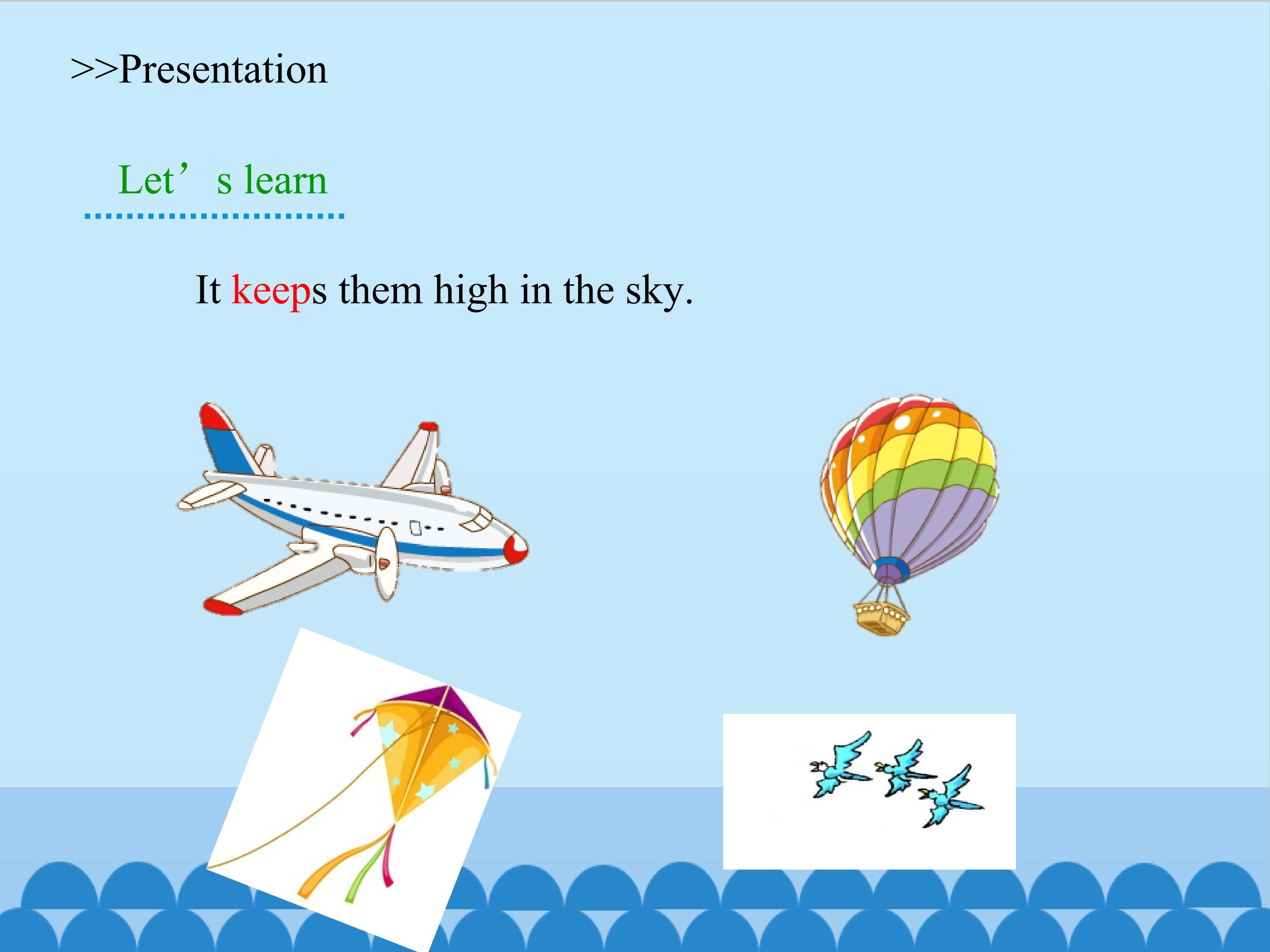 >>Presentation

Let’s learn

It keeps them high in the sky.